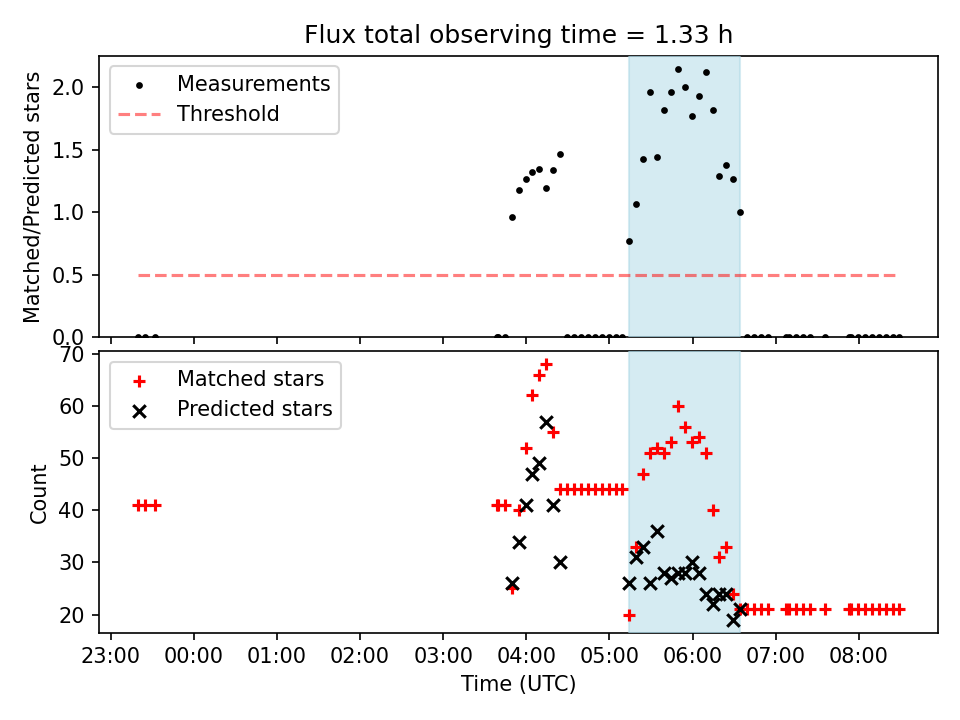 Flux total observing time = 1.33 h

Measurements
Threshold

Matched/Predicted stars

2.0
1.5
1.0
0.5
0.0

Matched stars
Predicted stars

Count

70
60
50
40
30
20

23:00
00:00
01:00
02:00
03:00
04:00
05:00
06:00
07:00
08:00

Time (UTC)